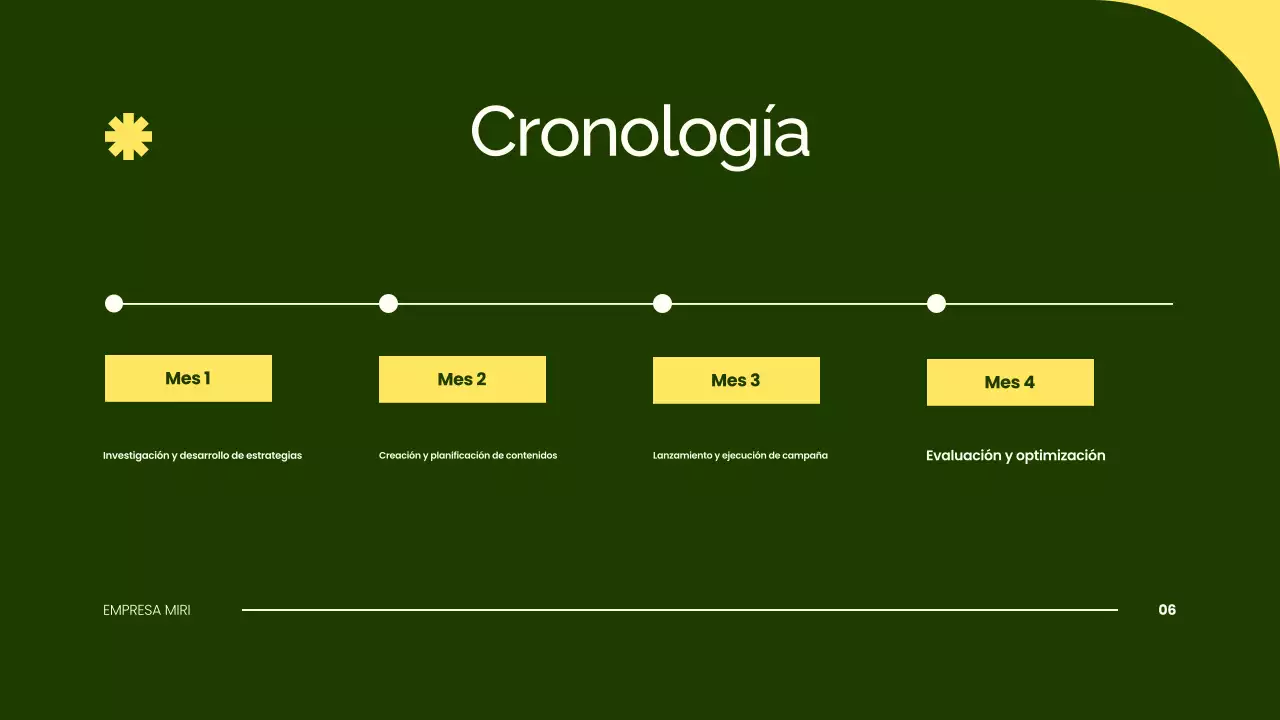 Cronología

Mes 1

Investigación y desarrollo de estrategias

Mes 2

Creación y planificación de contenidos

Mes 3

Lanzamiento y ejecución de campaña

Mes 4

Evaluación y optimización

EMPRESA MIRI

06